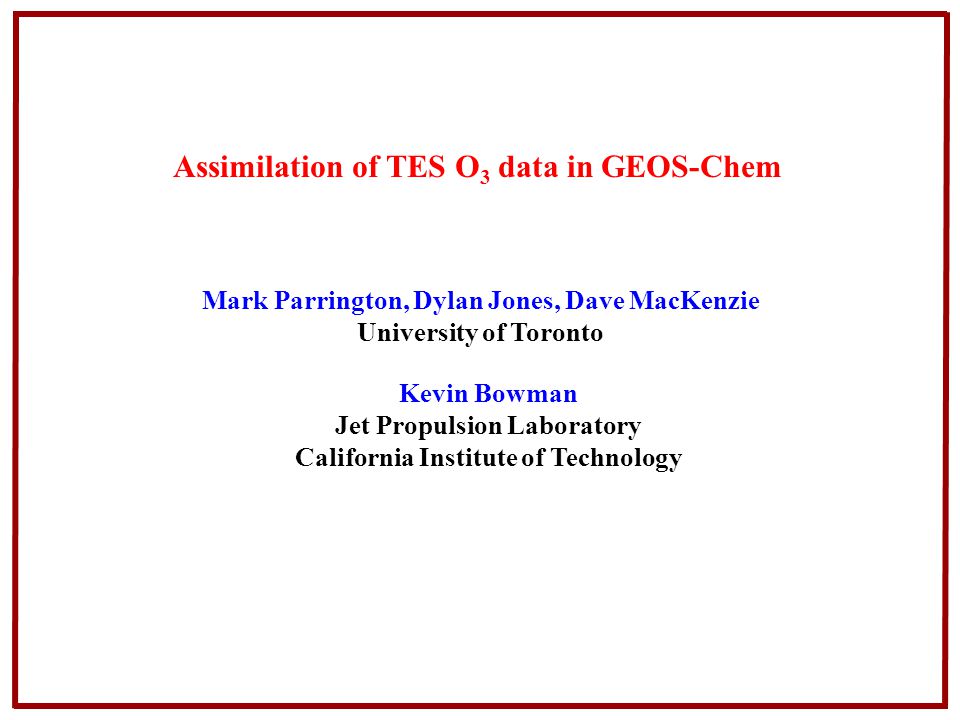 Assimilation of TES $O_3$ data in GEOS-Chem

Mark Parrington, Dylan Jones, Dave MacKenzie
University of Toronto

Kevin Bowman
Jet Propulsion Laboratory
California Institute of Technology